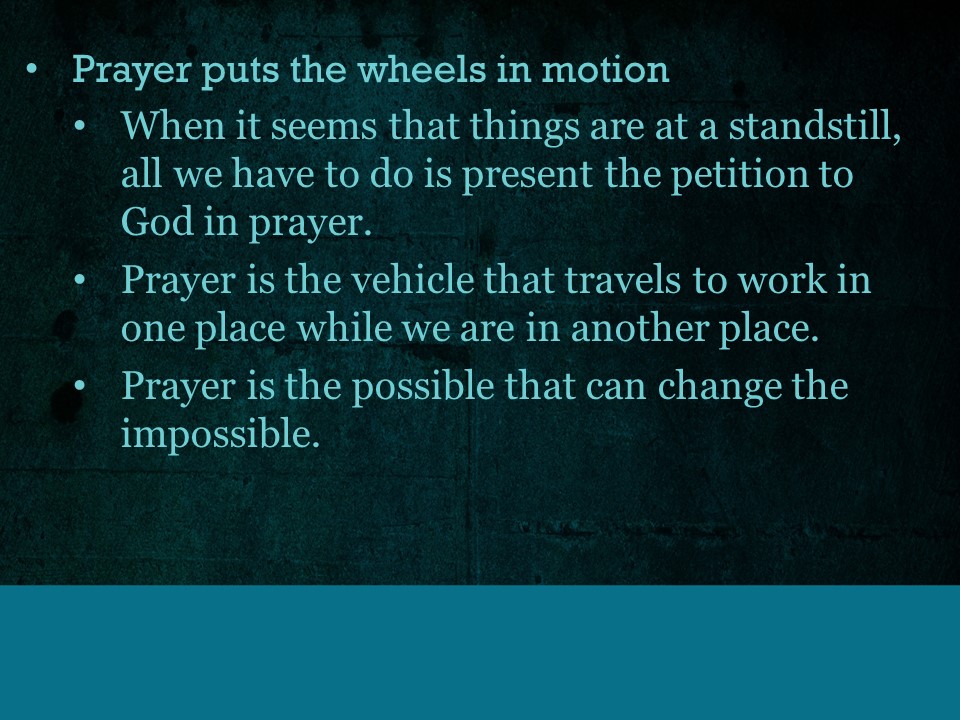 • Prayer puts the wheels in motion

• When it seems that things are at a standstill, all we have to do is present the petition to God in prayer.

• Prayer is the vehicle that travels to work in one place while we are in another place.

• Prayer is the possible that can change the impossible.